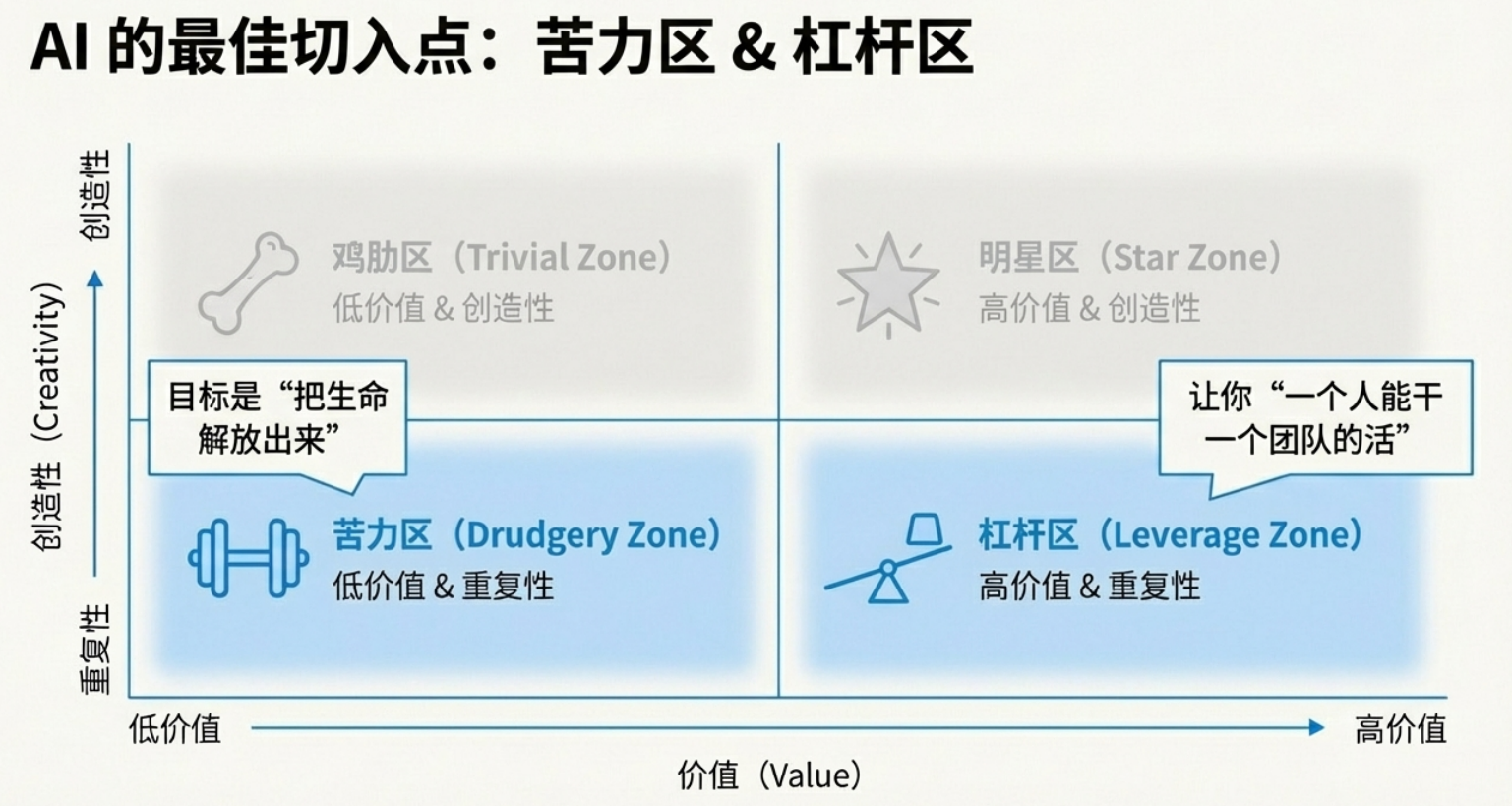 AI 的最佳切入点：苦力区 & 杠杆区

创造性

创造性（Creativity）

重复性

鸡肋区（Trivial Zone）
低价值 & 创造性

明星区（Star Zone）
高价值 & 创造性

目标是“把生命解放出来”

让你“一个人能干一个团队的活”

苦力区（Drudgery Zone）
低价值 & 重复性

杠杆区（Leverage Zone）
高价值 & 重复性

低价值

高价值

价值（Value）